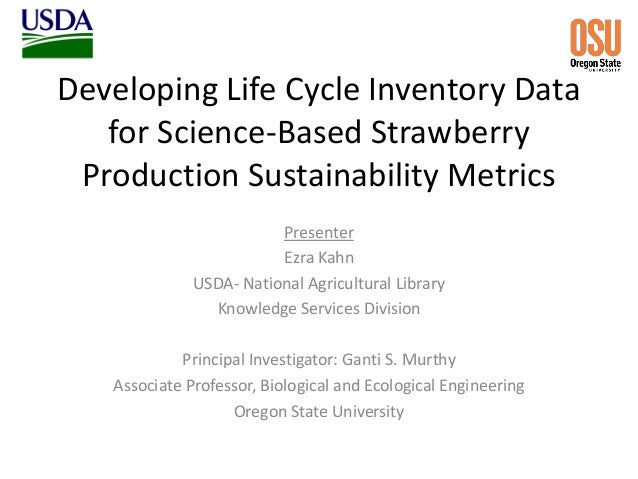 USDA

OSU
Oregon State
UNIVERSITY

Developing Life Cycle Inventory Data for Science-Based Strawberry Production Sustainability Metrics

Presenter
Ezra Kahn
USDA- National Agricultural Library
Knowledge Services Division

Principal Investigator: Ganti S. Murthy
Associate Professor, Biological and Ecological Engineering
Oregon State University